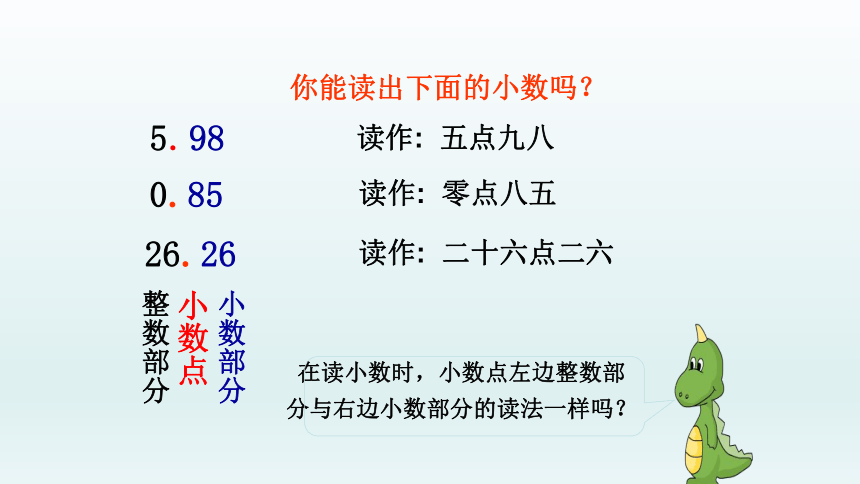 你能读出下面的小数吗？

5.98　读作：五点九八

0.85　读作：零点八五

26.26　读作：二十六点二六

整数部分

小数点

小数部分

在读小数时，小数点左边整数部分与右边小数部分的读法一样吗？